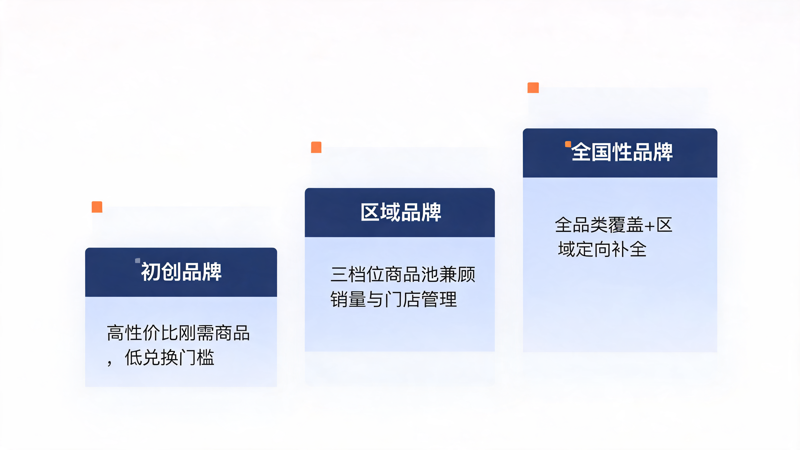 初创品牌

高性价比刚需商品，低兑换门槛

区域品牌

三档位商品池兼顾销量与门店管理

全国性品牌

全品类覆盖+区域定向补全